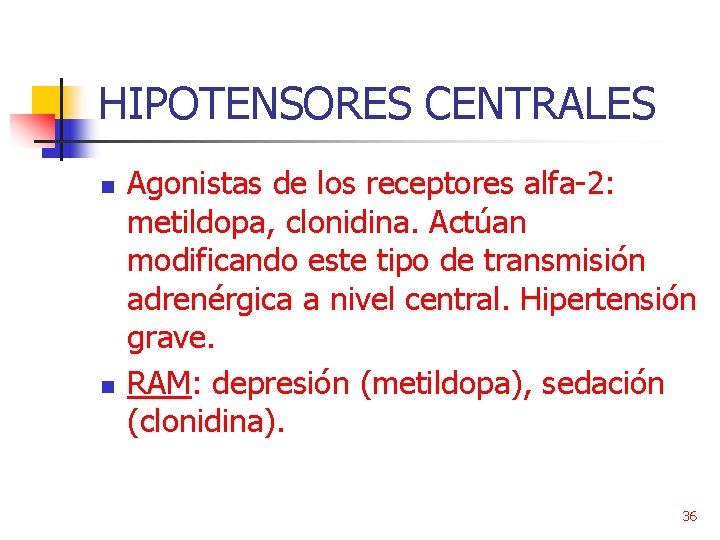 HIPOTENSORES CENTRALES

Agonistas de los receptores alfa-2: metildopa, clonidina. Actúan modificando este tipo de transmisión adrenérgica a nivel central. Hipertensión grave.

RAM: depresión (metildopa), sedación (clonidina).

36